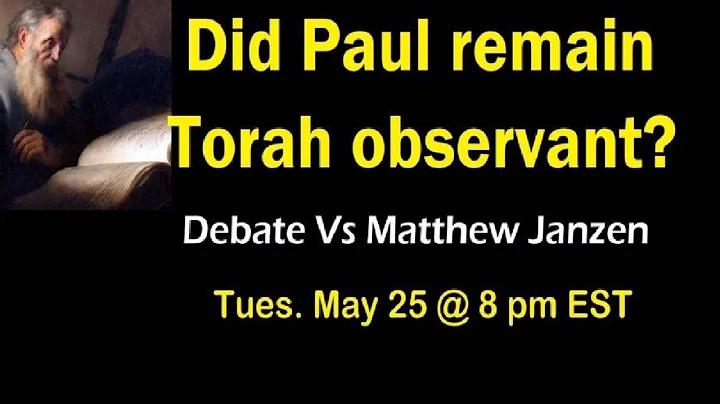 Did Paul remain Torah observant?

Debate Vs Matthew Janzen

Tues. May 25 @ 8 pm EST